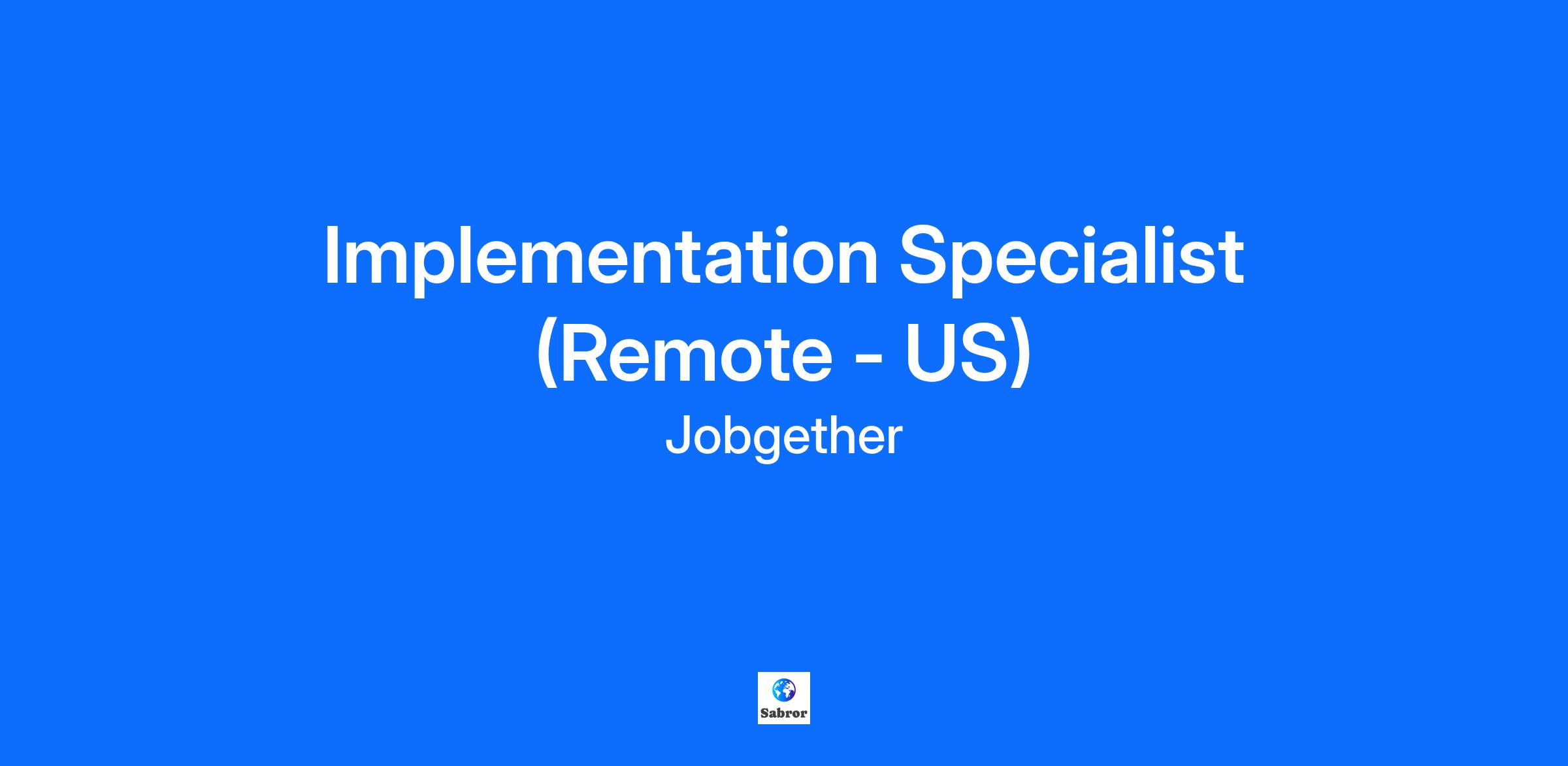 Implementation Specialist (Remote - US)

Jobgether

Sabror